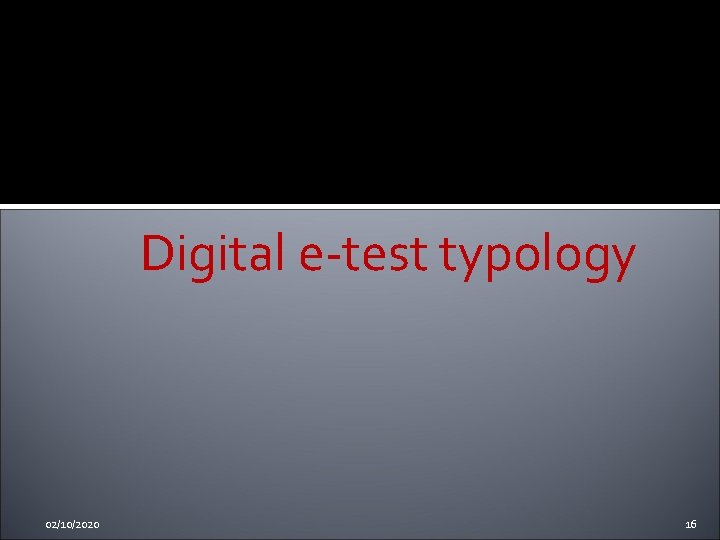 Digital e-test typology

02/10/2020

16